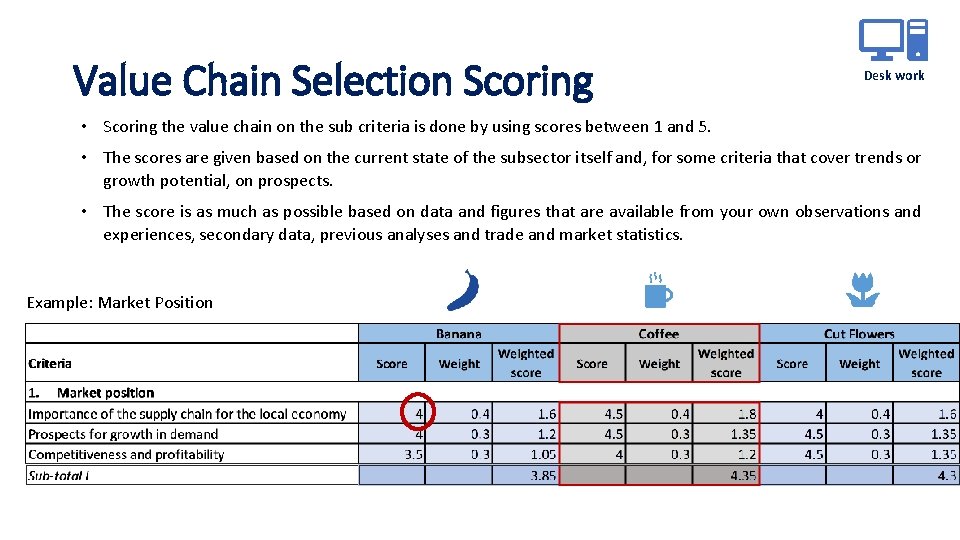 Value Chain Selection Scoring

Desk work

• Scoring the value chain on the sub criteria is done by using scores between 1 and 5.

• The scores are given based on the current state of the subsector itself and, for some criteria that cover trends or growth potential, on prospects.

• The score is as much as possible based on data and figures that are available from your own observations and experiences, secondary data, previous analyses and trade and market statistics.

Example: Market Position

| | Banana | | | Coffee | | | Cut Flowers | | |
|---|---|---|---|---|---|---|---|---|---|
| Criteria | Score | Weight | Weighted score | Score | Weight | Weighted score | Score | Weight | Weighted score |
| 1. Market position | | | | | | | | | |
| Importance of the supply chain for the local economy | 4 | 0.4 | 1.6 | 4.5 | 0.4 | 1.8 | 4 | 0.4 | 1.6 |
| Prospects for growth in demand | 4 | 0.3 | 1.2 | 4.5 | 0.3 | 1.35 | 4.5 | 0.3 | 1.35 |
| Competitiveness and profitability | 3.5 | 0.3 | 1.05 | 4 | 0.3 | 1.2 | 4.5 | 0.3 | 1.35 |
| Sub-total I | | | 3.85 | | | 4.35 | | | 4.3 |